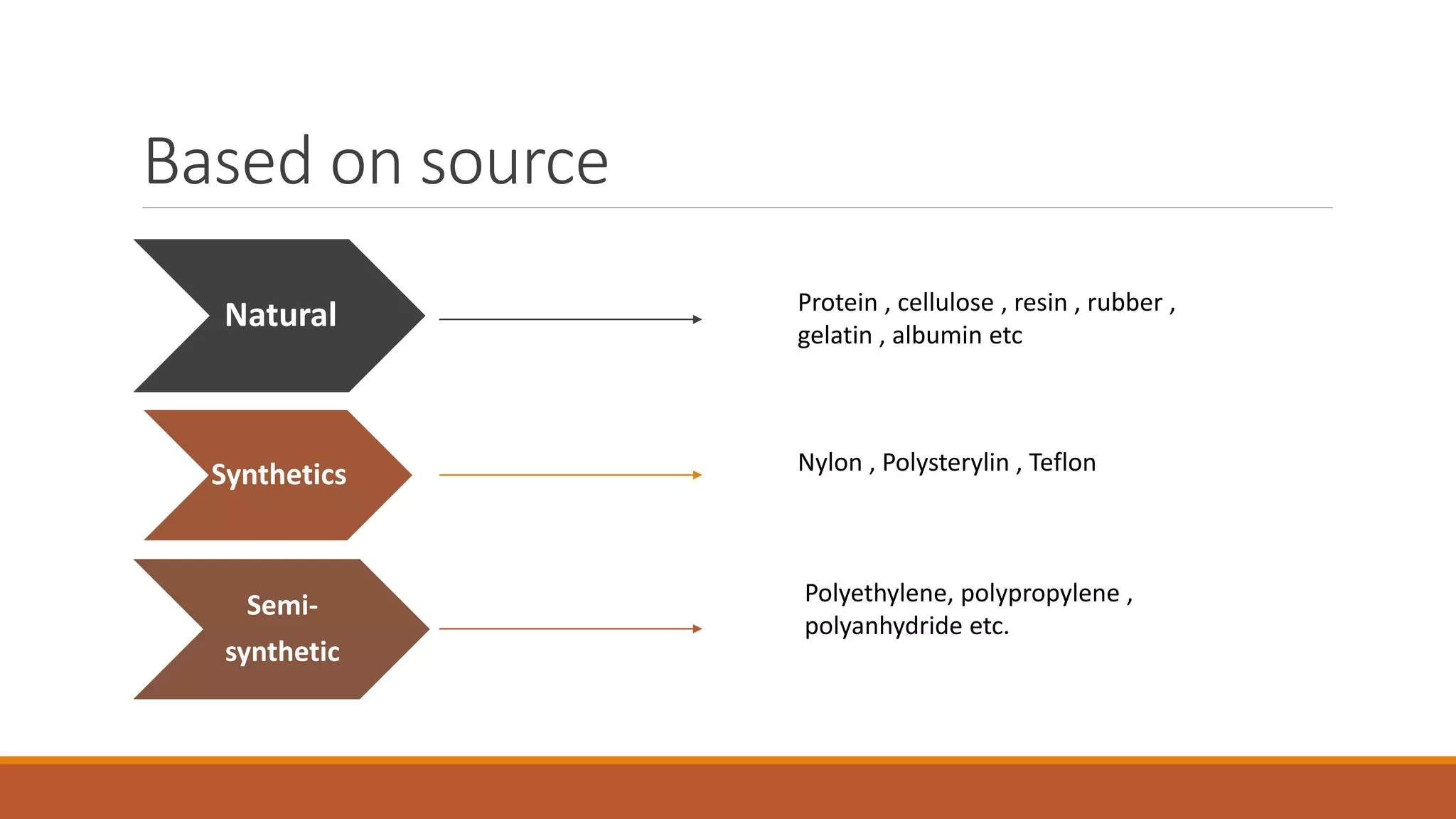 Based on source

Natural

Protein , cellulose , resin , rubber , gelatin , albumin etc

Synthetics

Nylon , Polysterylin , Teflon

Semi-synthetic

Polyethylene, polypropylene , polyanhydride etc.